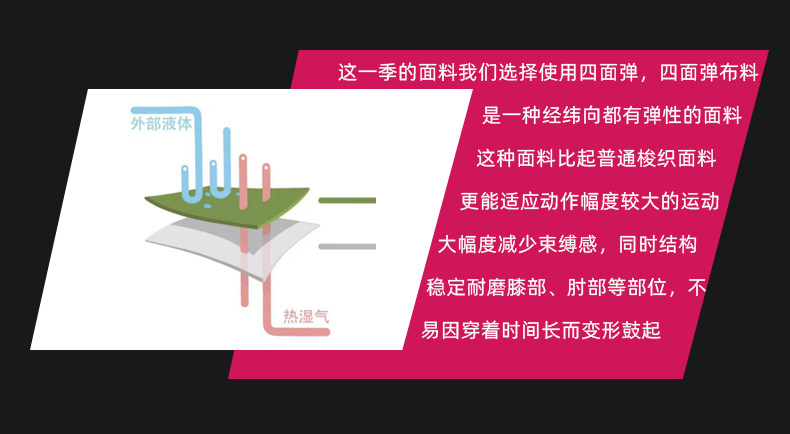 外部液体

热湿气

这一季的面料我们选择使用四面弹，四面弹布料

是一种经纬向都有弹性的面料

这种面料比起普通梭织面料

更能适应动作幅度较大的运动

大幅度减少束缚感，同时结构

稳定耐磨膝部、肘部等部位，不

易因穿着时间长而变形鼓起